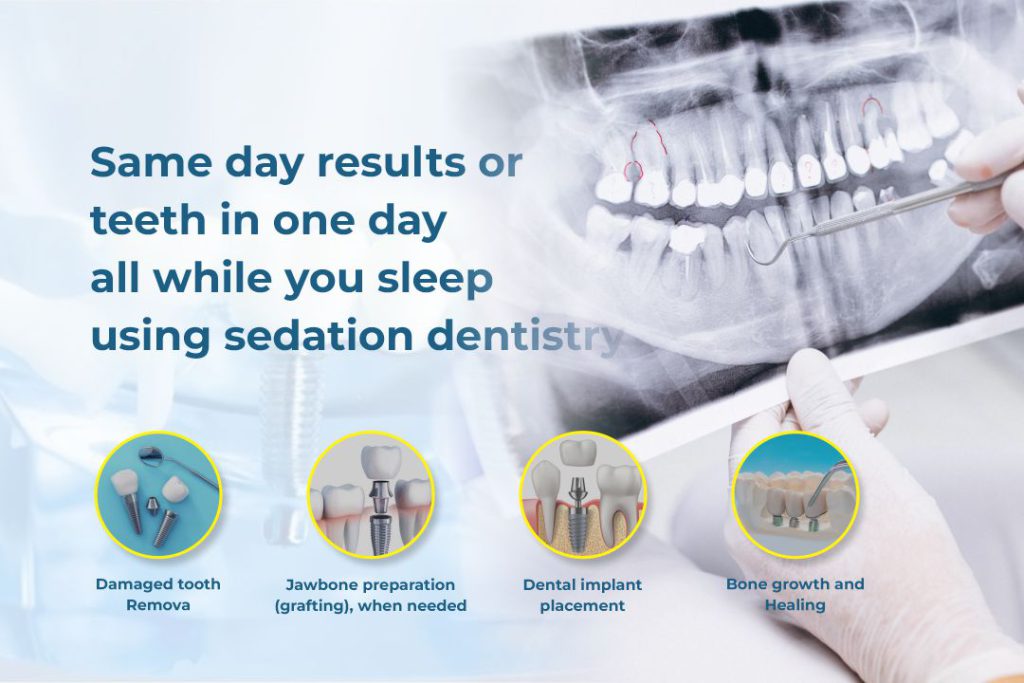 Same day results or teeth in one day all while you sleep using sedation dentistry

Damaged tooth Remova

Jawbone preparation (grafting), when needed

Dental implant placement

Bone growth and Healing